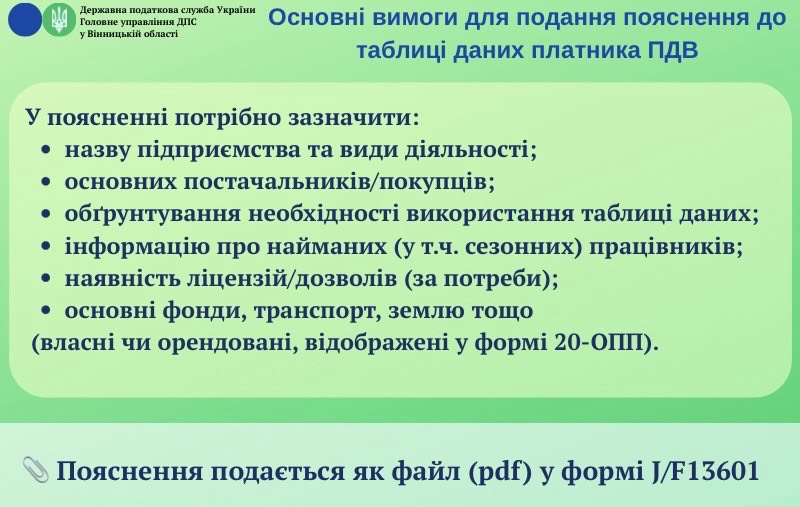 Державна податкова служба України
Головне управління ДПС
у Вінницькій області

Основні вимоги для подання пояснення до таблиці даних платника ПДВ

У поясненні потрібно зазначити:
• назву підприємства та види діяльності;
• основних постачальників/покупців;
• обґрунтування необхідності використання таблиці даних;
• інформацію про найманих (у т.ч. сезонних) працівників;
• наявність ліцензій/дозволів (за потреби);
• основні фонди, транспорт, землю тощо (власні чи орендовані, відображені у формі 20-ОПП).

Пояснення подається як файл (pdf) у формі J/F13601